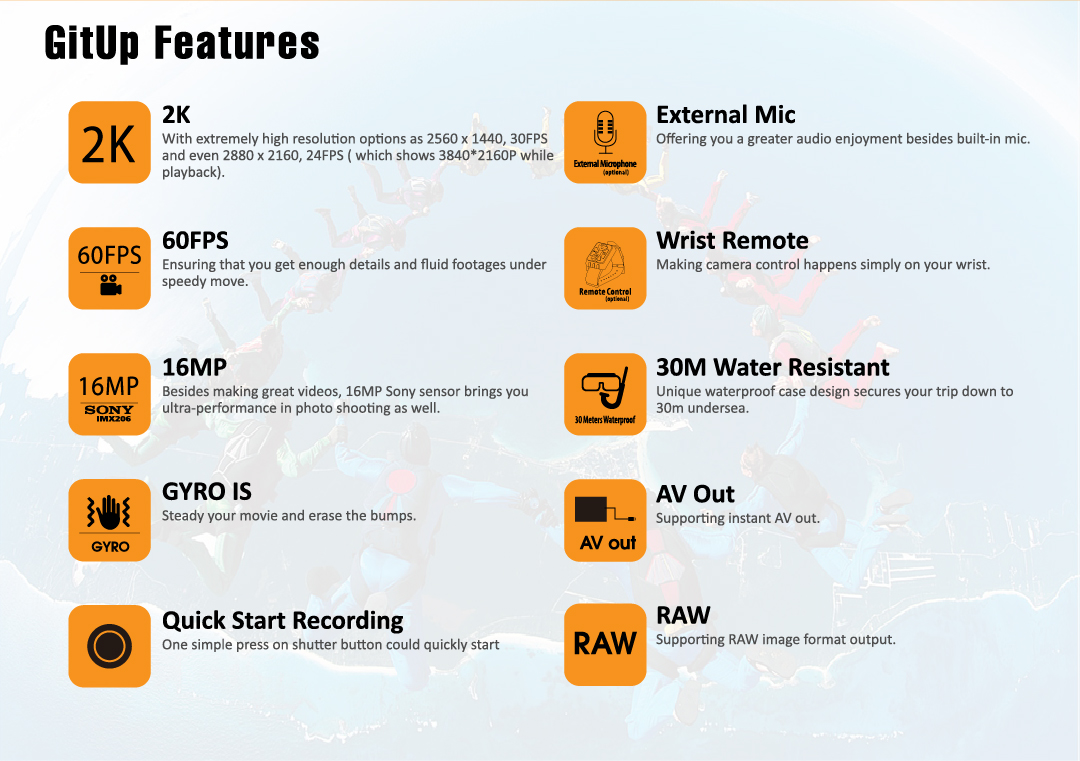 GitUp Features

2K

2K
With extremely high resolution options as 2560 x 1440, 30FPS and even 2880 x 2160, 24FPS ( which shows 3840*2160P while playback).

60FPS

60FPS
Ensuring that you get enough details and fluid footages under speedy move.

16MP
SONY
IMX206

16MP
Besides making great videos, 16MP Sony sensor brings you ultra-performance in photo shooting as well.

GYRO

GYRO IS
Steady your movie and erase the bumps.

Quick Start Recording
One simple press on shutter button could quickly start

External Microphone
(optional)

External Mic
Offering you a greater audio enjoyment besides built-in mic.

Remote Control
(optional)

Wrist Remote
Making camera control happens simply on your wrist.

30 Meters Waterproof

30M Water Resistant
Unique waterproof case design secures your trip down to 30m undersea.

AV out

AV Out
Supporting instant AV out.

RAW

RAW
Supporting RAW image format output.